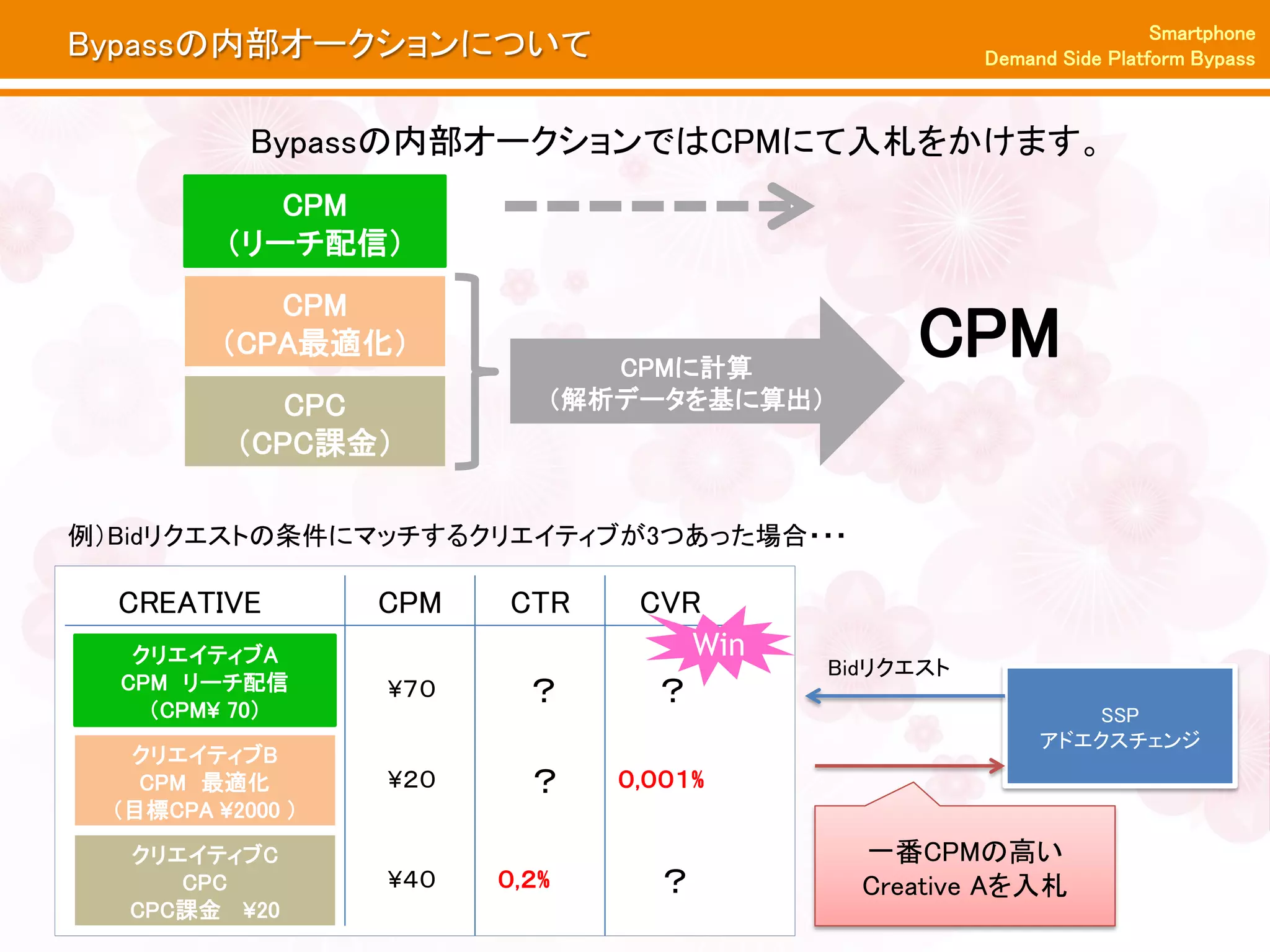 Bypassの内部オークションについて

Smartphone
Demand Side Platform Bypass

Bypassの内部オークションではCPMにて入札をかけます。

CPM
（リーチ配信）

CPM
（CPA最適化）

CPC
（CPC課金）

CPMに計算
（解析データを基に算出）

CPM

例）Bidリクエストの条件にマッチするクリエイティブが3つあった場合・・・

| CREATIVE | CPM | CTR | CVR |
|---|---|---|---|
| クリエイティブA CPM リーチ配信 （CPM¥ 70） | ¥70 | ？ | ？ |
| クリエイティブB CPM 最適化 （目標CPA ¥2000 ） | ¥20 | ？ | 0,001% |
| クリエイティブC CPC CPC課金 ¥20 | ¥40 | 0,2% | ？ |

Win

Bidリクエスト

SSP
アドエクスチェンジ

一番CPMの高い
Creative Aを入札